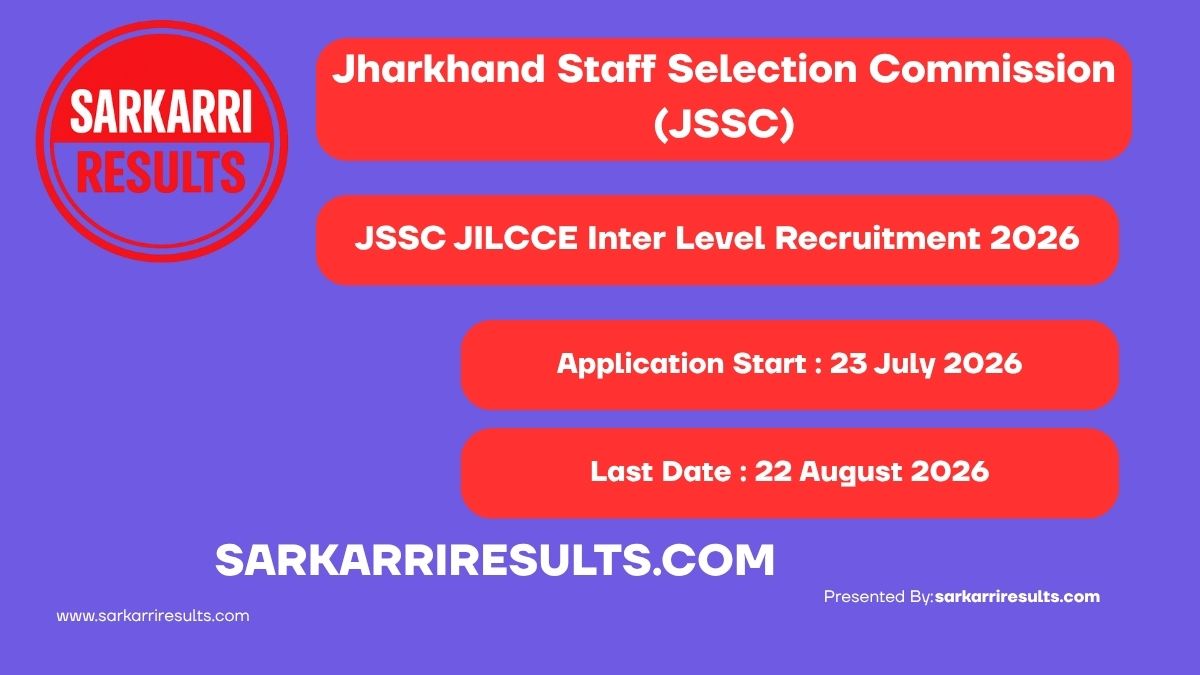 SARKARRI
RESULTS

Jharkhand Staff Selection Commission (JSSC)

JSSC JILCCE Inter Level Recruitment 2026

Application Start : 23 July 2026

Last Date : 22 August 2026

SARKARRIRESULTS.COM

Presented By:sarkarriresults.com

www.sarkarriresults.com